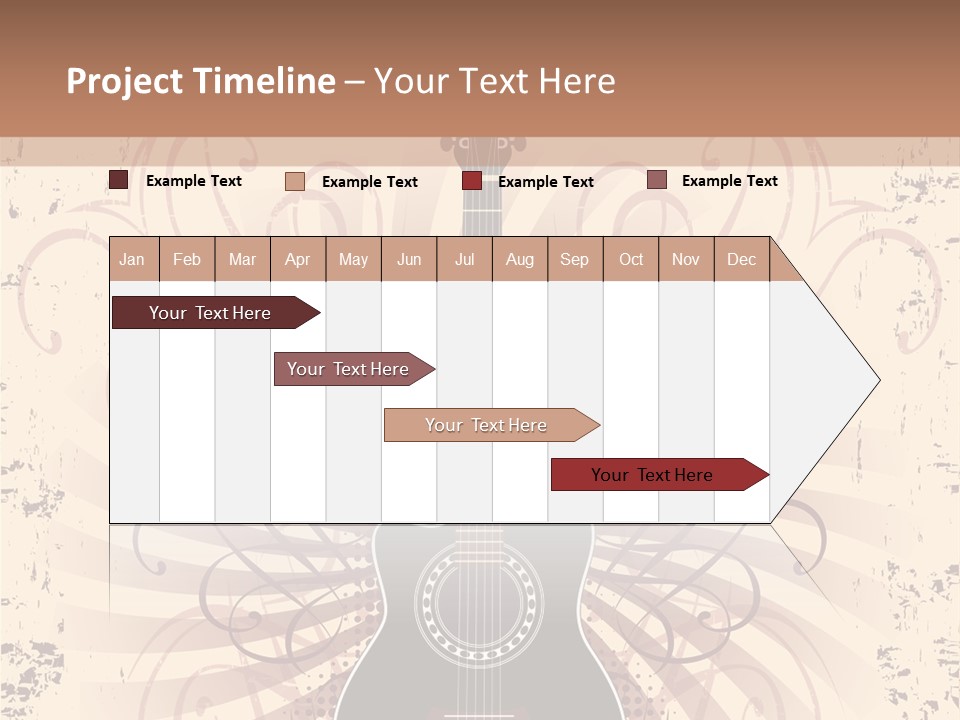 Project Timeline – Your Text Here

Example Text Example Text Example Text Example Text

| Jan | Feb | Mar | Apr | May | Jun | Jul | Aug | Sep | Oct | Nov | Dec |
|---|---|---|---|---|---|---|---|---|---|---|---|

Your Text Here

Your Text Here

Your Text Here

Your Text Here